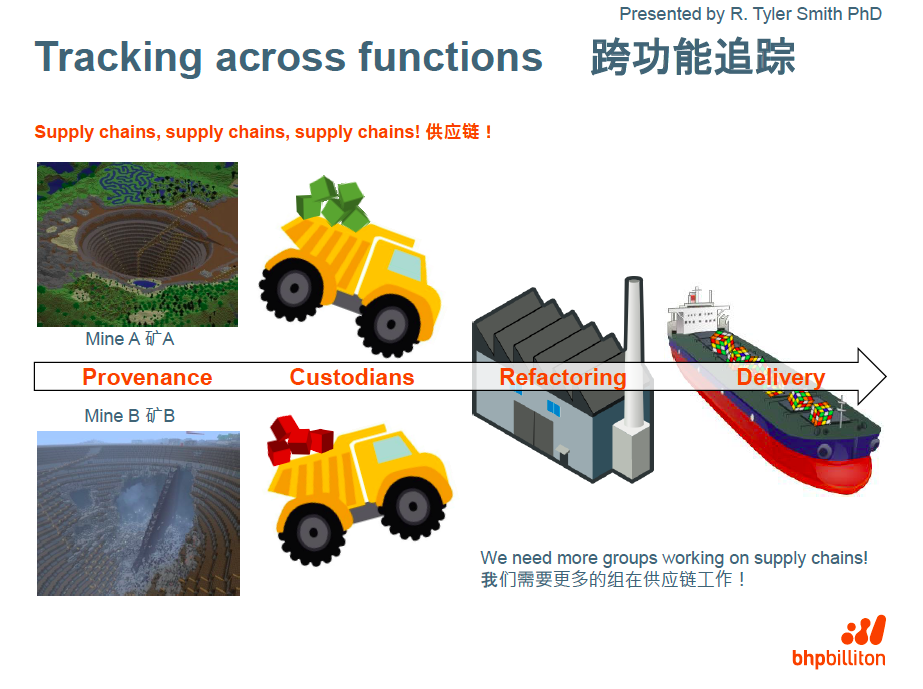 Presented by R. Tyler Smith PhD

Tracking across functions 跨功能追踪

Supply chains, supply chains, supply chains! 供应链！

Mine A 矿A

Provenance Custodians Refactoring Delivery

Mine B 矿B

We need more groups working on supply chains!
我们需要更多的组在供应链工作！

bhpbilliton